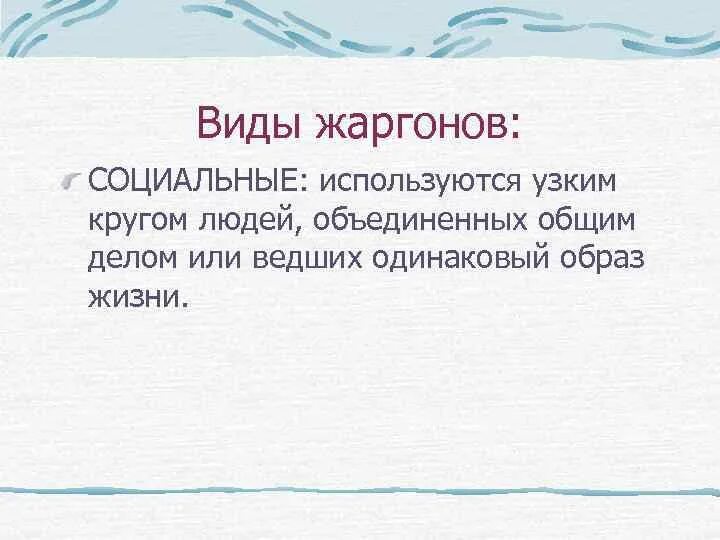 Виды жаргонов:

СОЦИАЛЬНЫЕ: используются узким кругом людей, объединенных общим делом или ведших одинаковый образ жизни.